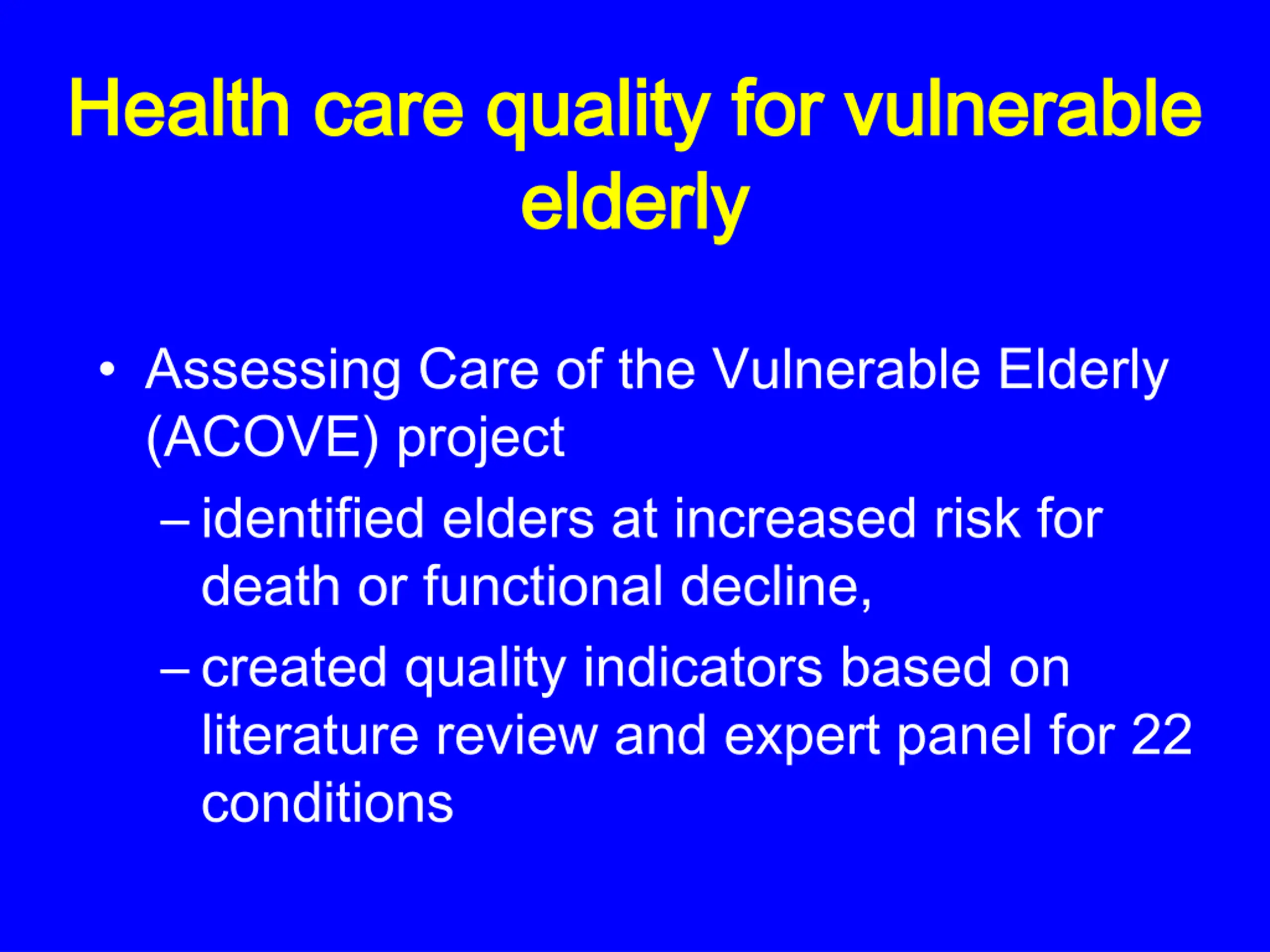 Health care quality for vulnerable elderly

• Assessing Care of the Vulnerable Elderly (ACOVE) project
– identified elders at increased risk for death or functional decline,
– created quality indicators based on literature review and expert panel for 22 conditions